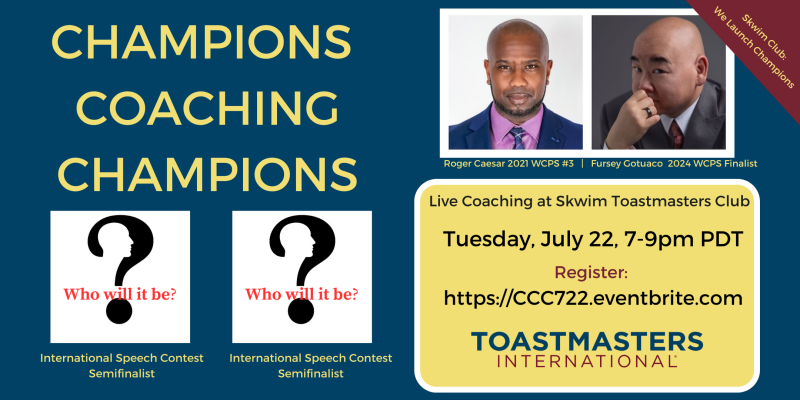 CHAMPIONS COACHING CHAMPIONS

Who will it be?

International Speech Contest Semifinalist

Who will it be?

International Speech Contest Semifinalist

Skwim Club: We Launch Champions

Roger Caesar 2021 WCPS #3 | Fursey Gotuaco 2024 WCPS Finalist

Live Coaching at Skwim Toastmasters Club

Tuesday, July 22, 7-9pm PDT

Register:

https://CCC722.eventbrite.com

TOASTMASTERS INTERNATIONAL